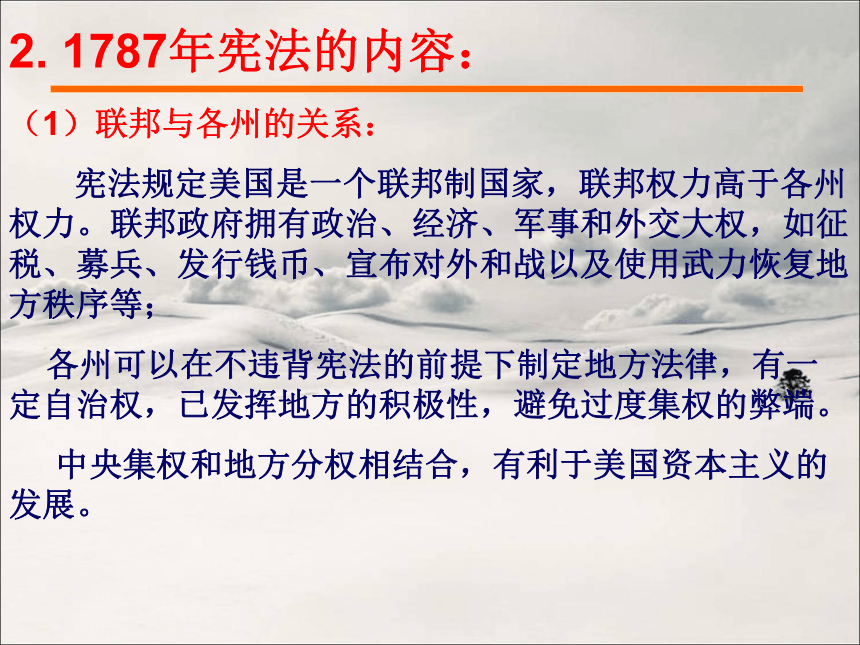 2. 1787年宪法的内容：

（1）联邦与各州的关系：

宪法规定美国是一个联邦制国家，联邦权力高于各州权力。联邦政府拥有政治、经济、军事和外交大权，如征税、募兵、发行钱币、宣布对外和战以及使用武力恢复地方秩序等；

各州可以在不违背宪法的前提下制定地方法律，有一定自治权，已发挥地方的积极性，避免过度集权的弊端。

中央集权和地方分权相结合，有利于美国资本主义的发展。